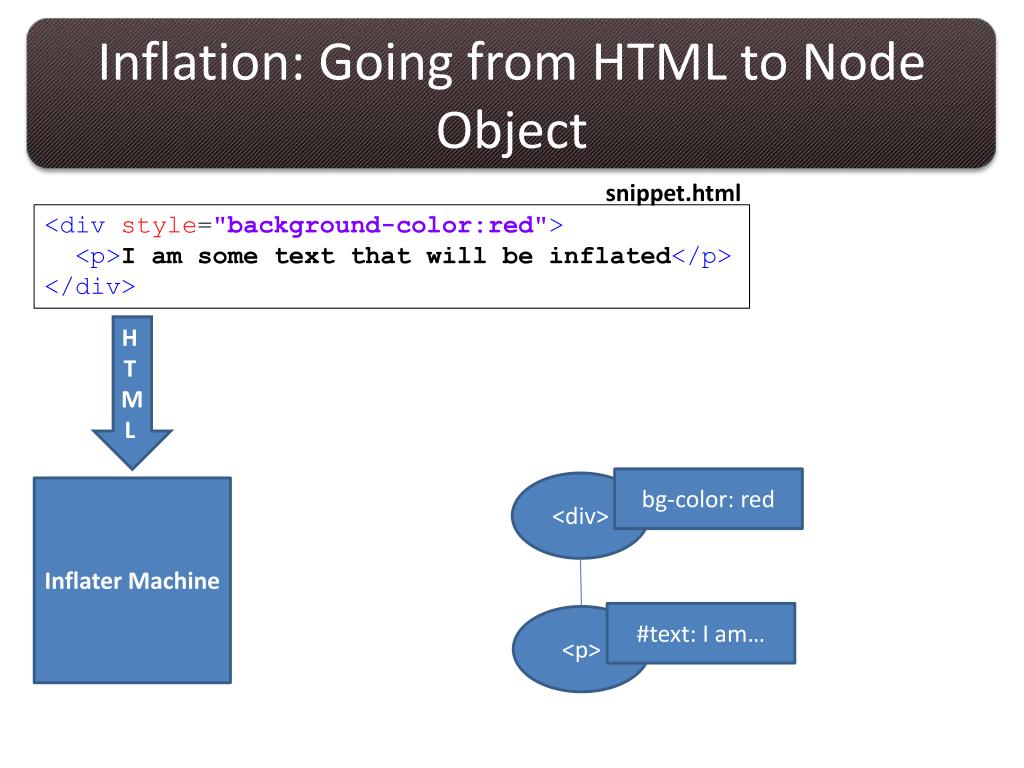 Inflation: Going from HTML to Node Object

snippet.html

<div style="background-color:red">
  <p>I am some text that will be inflated</p>
</div>

H
T
M
L

Inflater Machine

<div>

bg-color: red

<p>

#text: I am…